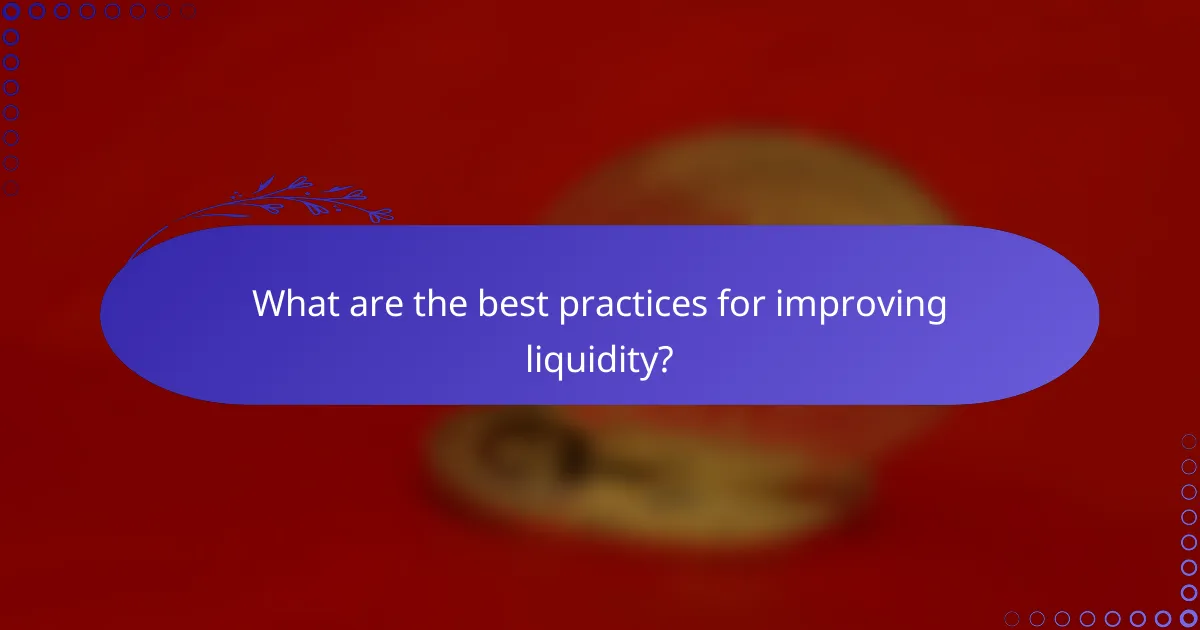 What are the best practices for improving liquidity?